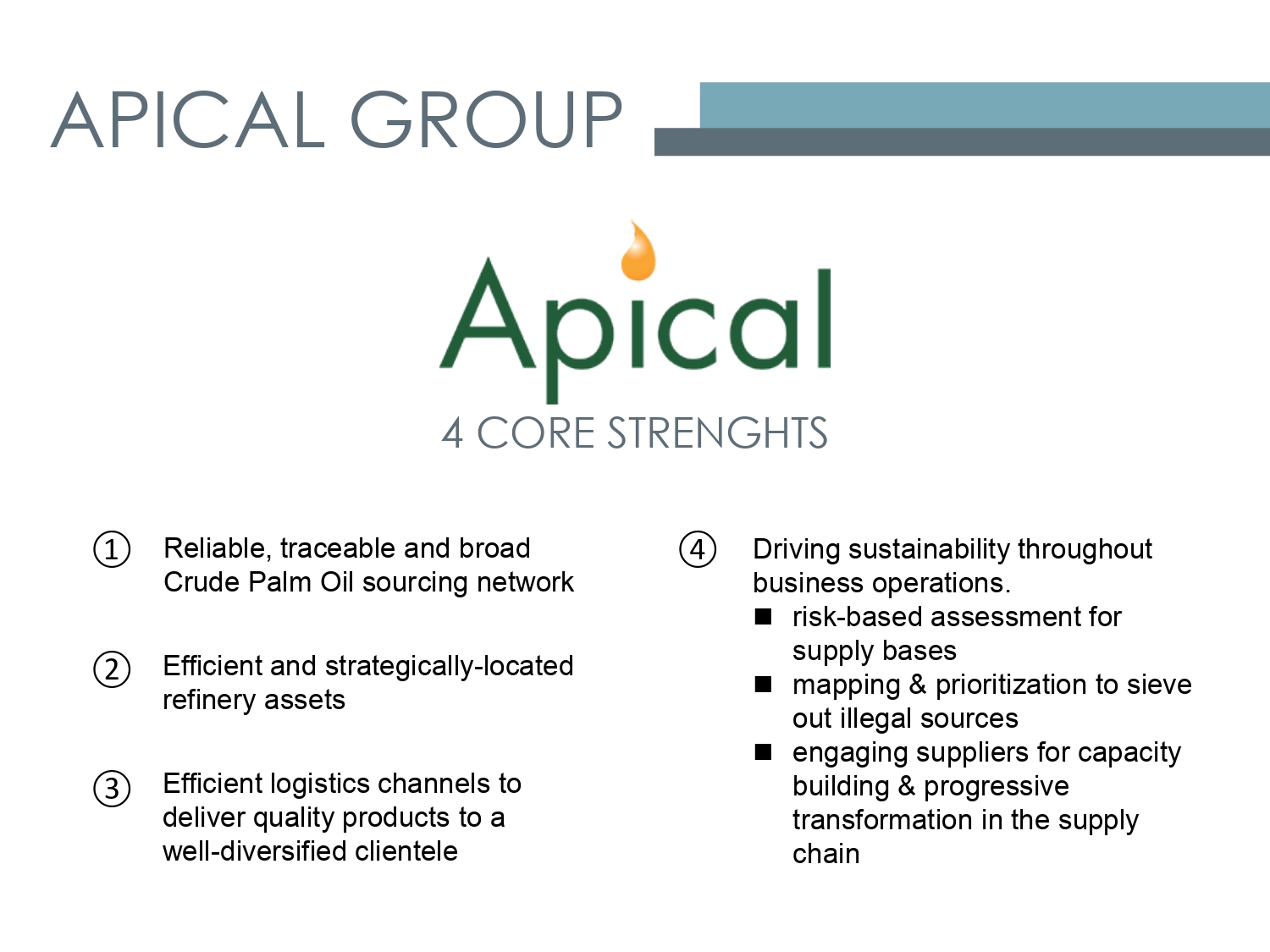 APICAL GROUP

Apical

4 CORE STRENGHTS

① Reliable, traceable and broad Crude Palm Oil sourcing network

② Efficient and strategically-located refinery assets

③ Efficient logistics channels to deliver quality products to a well-diversified clientele

④ Driving sustainability throughout business operations.
■ risk-based assessment for supply bases
■ mapping & prioritization to sieve out illegal sources
■ engaging suppliers for capacity building & progressive transformation in the supply chain